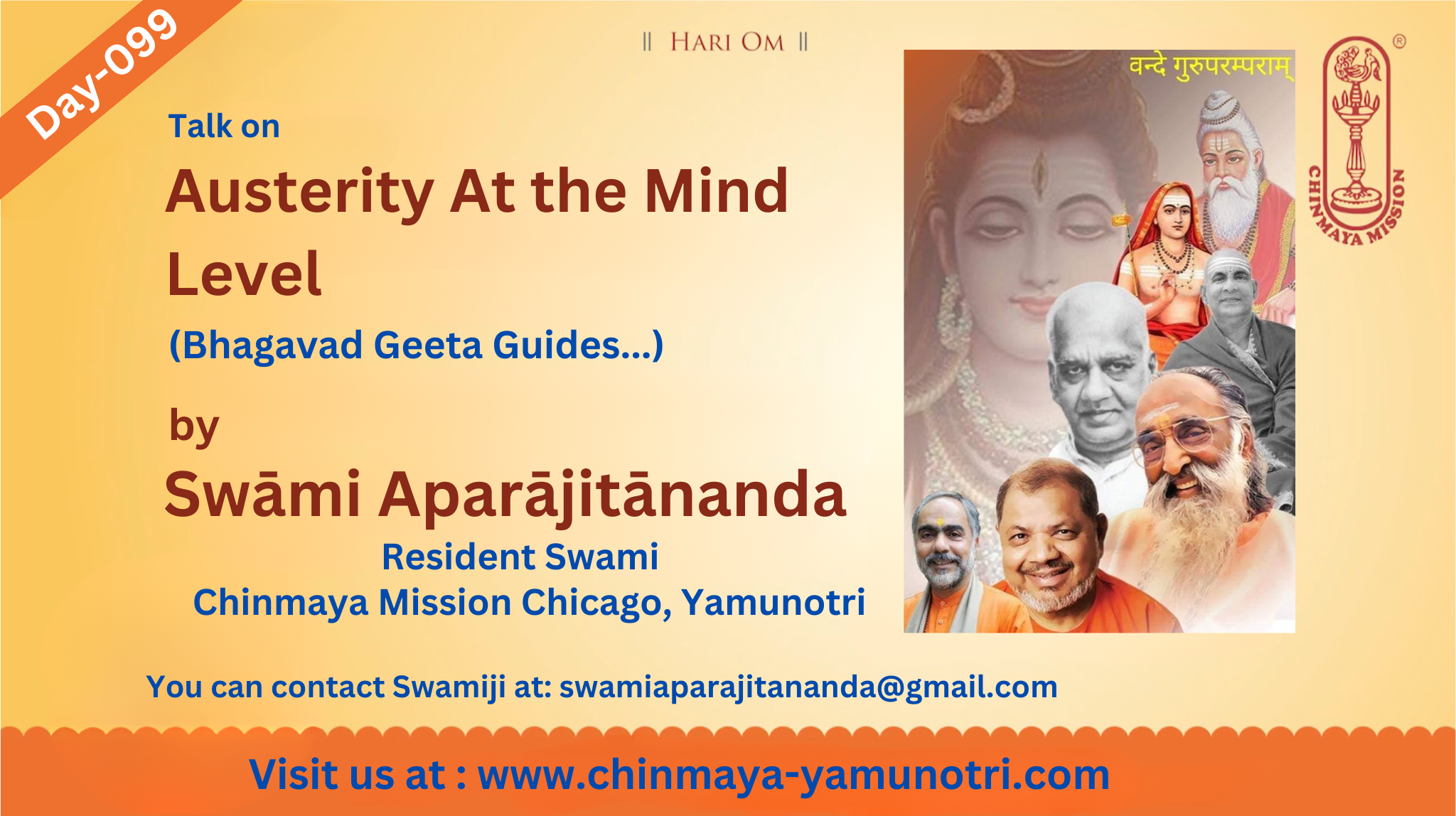 Day-099

|| HARI OM ||

Talk on

Austerity At the Mind Level

(Bhagavad Geeta Guides...)

by

Swāmi Aparājitānanda

Resident Swami

Chinmaya Mission Chicago, Yamunotri

वन्दे गुरुपरम्पराम्

CHINMAYA MISSION ®

You can contact Swamiji at: swamiaparajitananda@gmail.com

Visit us at : www.chinmaya-yamunotri.com